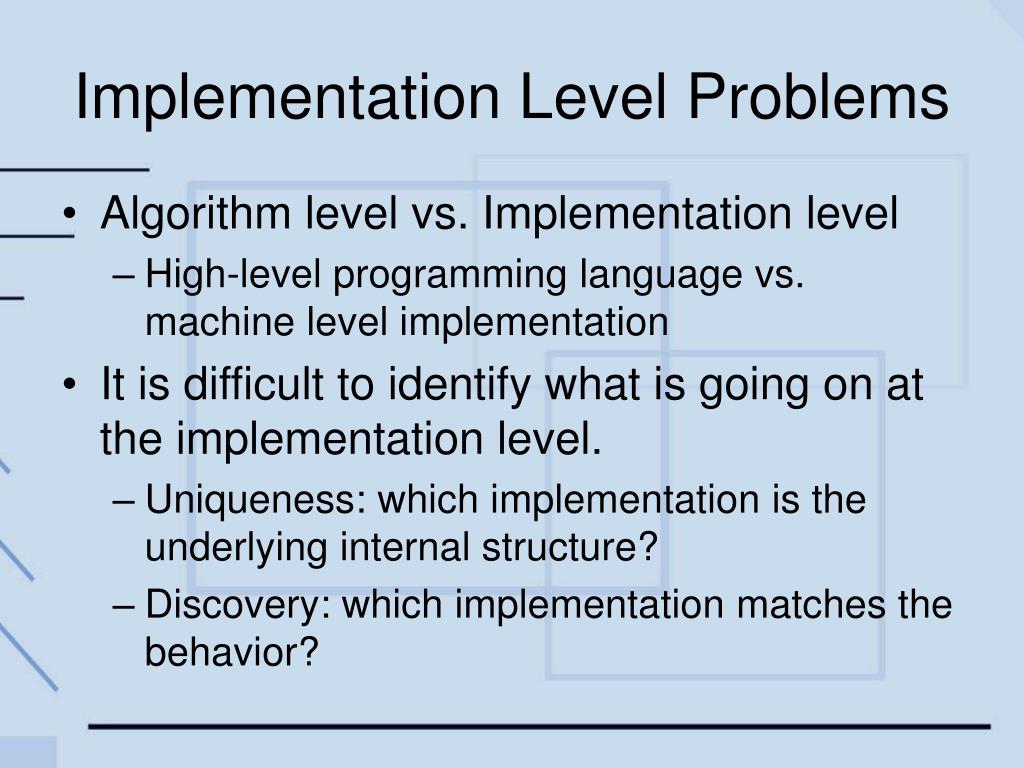 Implementation Level Problems

• Algorithm level vs. Implementation level
– High-level programming language vs. machine level implementation
• It is difficult to identify what is going on at the implementation level.
– Uniqueness: which implementation is the underlying internal structure?
– Discovery: which implementation matches the behavior?